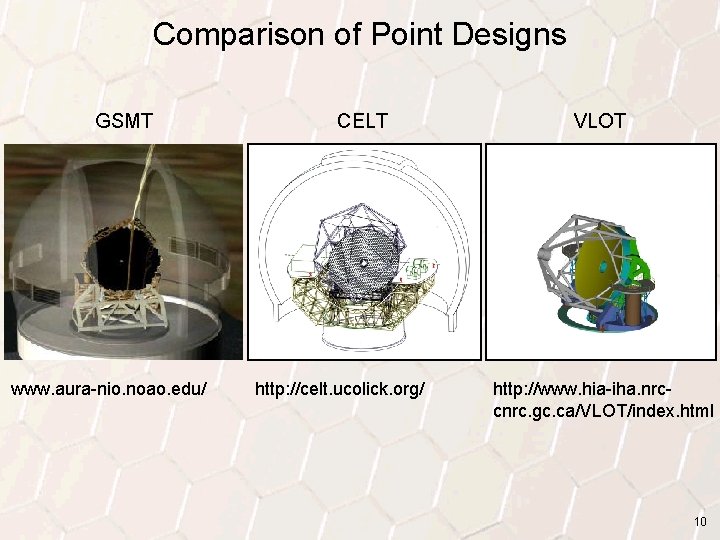 Comparison of Point Designs

GSMT

CELT

VLOT

www.aura-nio.noao.edu/

http://celt.ucolick.org/

http://www.hia-iha.nrc-cnrc.gc.ca/VLOT/index.html

10